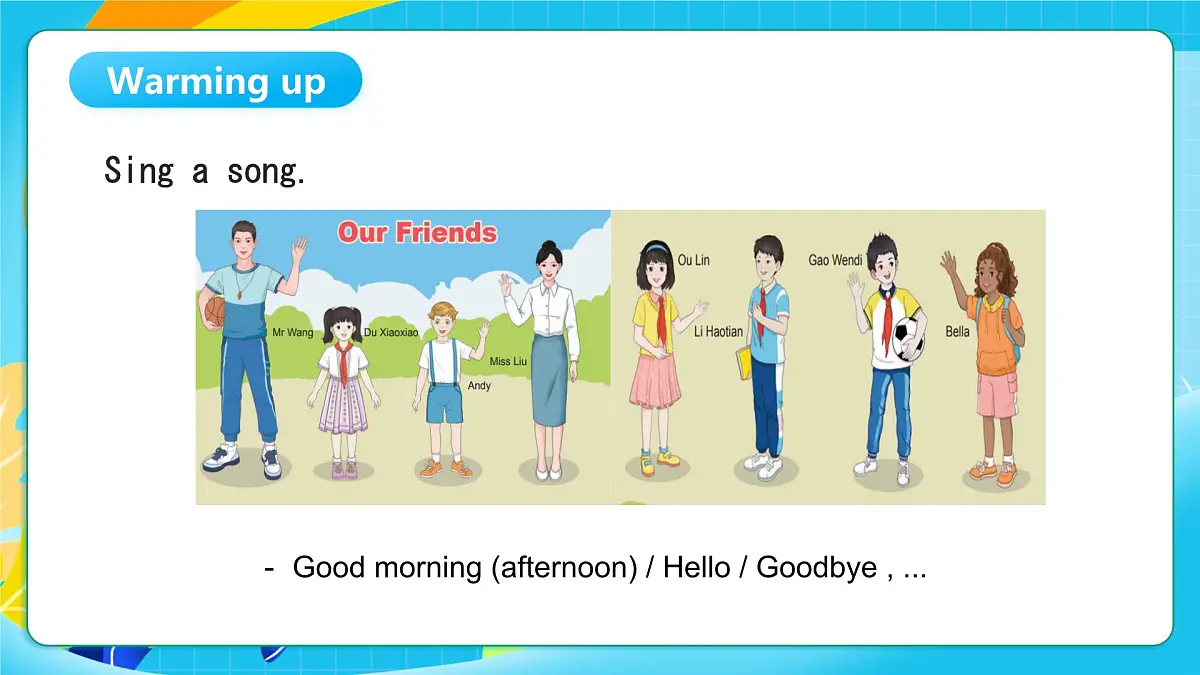 Warming up

Sing a song.

Our Friends

Mr Wang

Du Xiaoxiao

Andy

Miss Liu

Ou Lin

Li Haotian

Gao Wendi

Bella

- Good morning (afternoon) / Hello / Goodbye , ...